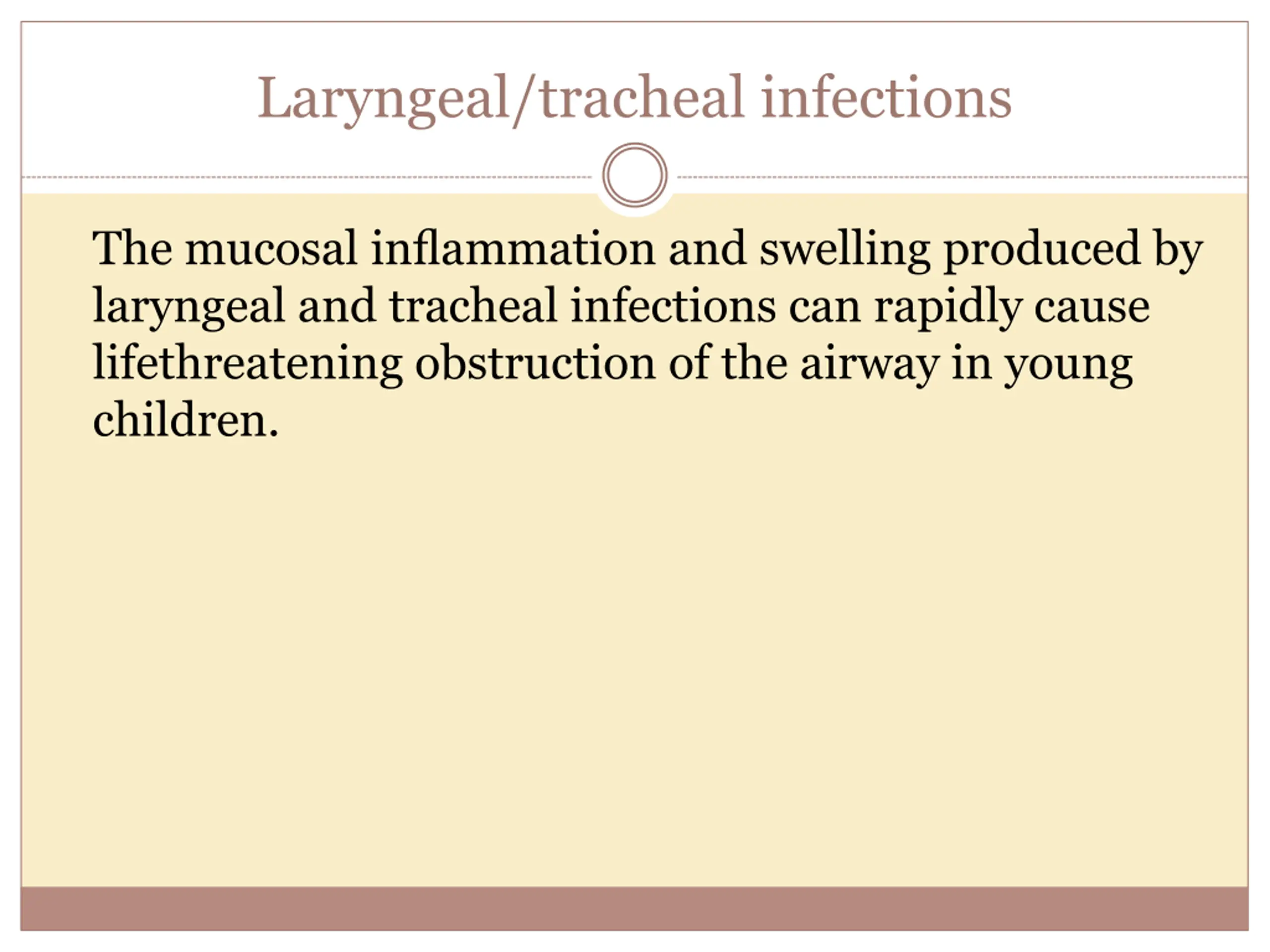 Laryngeal/tracheal infections

The mucosal inflammation and swelling produced by laryngeal and tracheal infections can rapidly cause lifethreatening obstruction of the airway in young children.